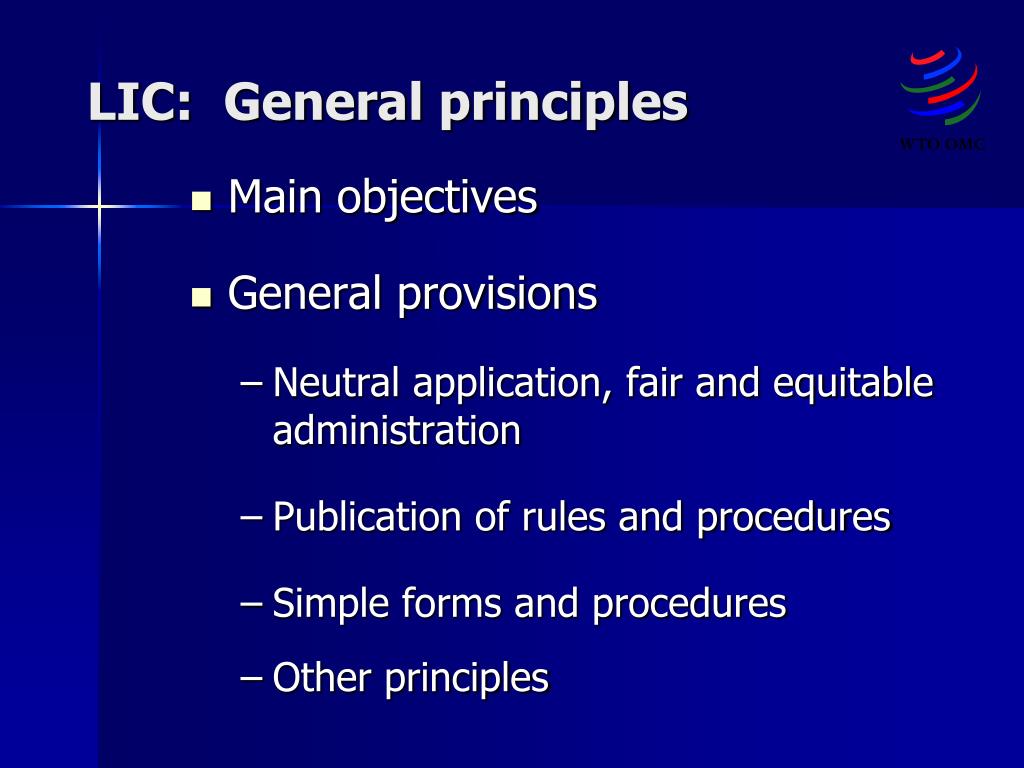 LIC: General principles

WTO OMC

- Main objectives
- General provisions
  – Neutral application, fair and equitable administration
  – Publication of rules and procedures
  – Simple forms and procedures
  – Other principles